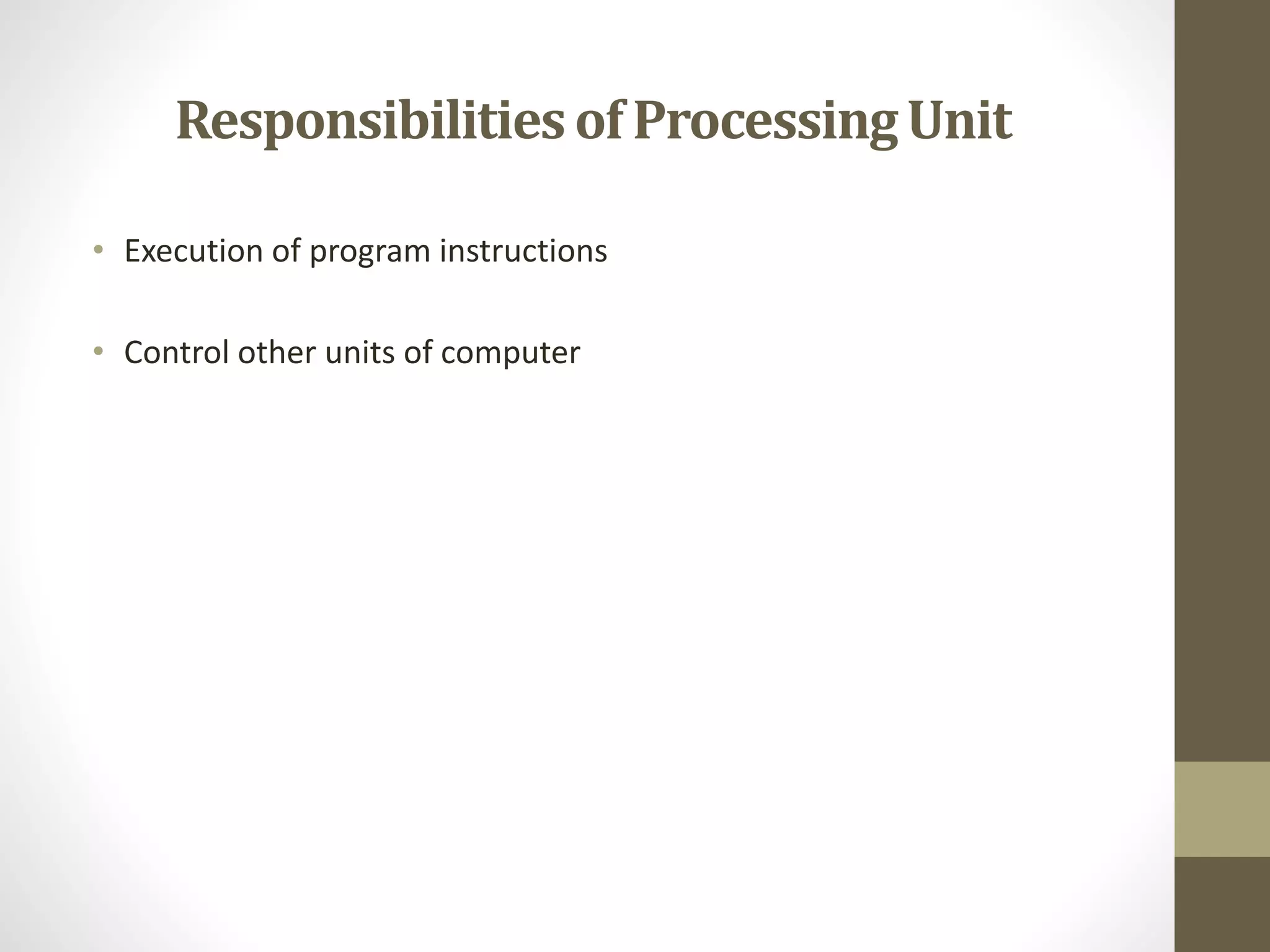 Responsibilities of Processing Unit

• Execution of program instructions

• Control other units of computer